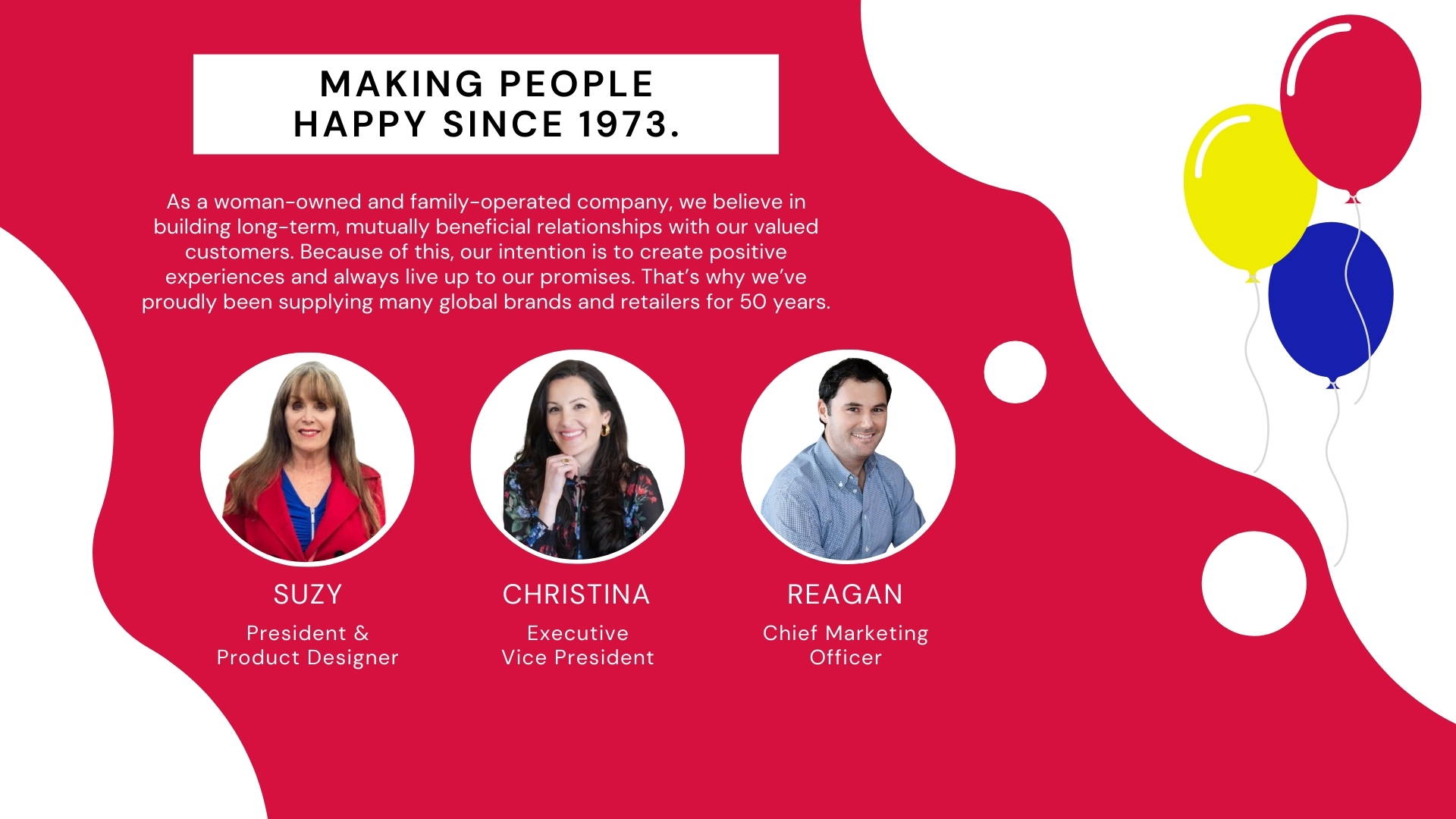 MAKING PEOPLE
HAPPY SINCE 1973.

As a woman-owned and family-operated company, we believe in building long-term, mutually beneficial relationships with our valued customers. Because of this, our intention is to create positive experiences and always live up to our promises. That's why we've proudly been supplying many global brands and retailers for 50 years.

SUZY
President &
Product Designer

CHRISTINA
Executive
Vice President

REAGAN
Chief Marketing
Officer